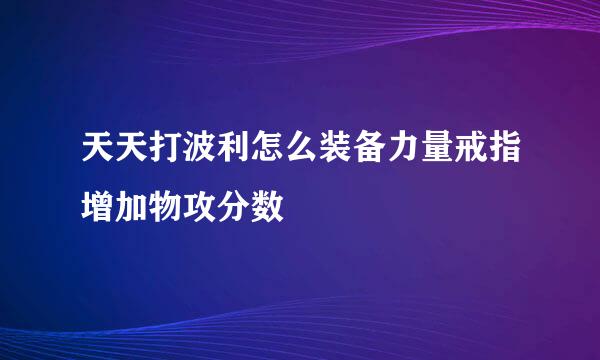 天天打波利怎么装备力量戒指增加物攻分数